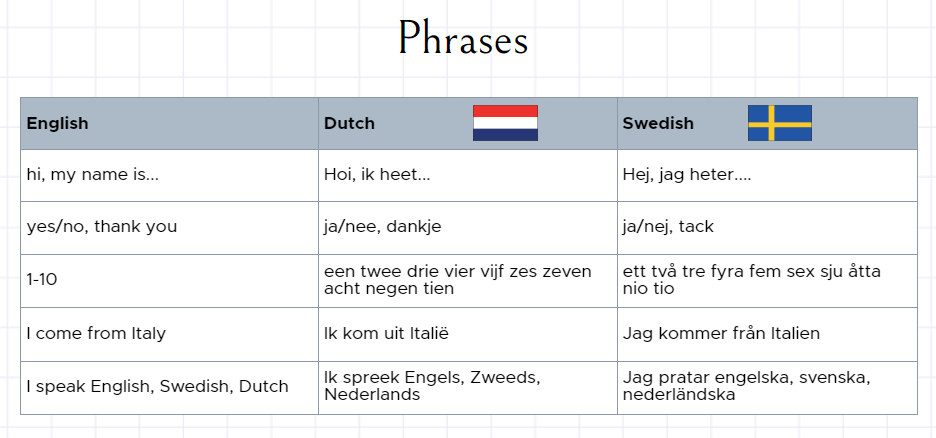 Phrases

| English | Dutch | Swedish |
|---|---|---|
| hi, my name is... | Hoi, ik heet... | Hej, jag heter.... |
| yes/no, thank you | ja/nee, dankje | ja/nej, tack |
| 1-10 | een twee drie vier vijf zes zeven acht negen tien | ett två tre fyra fem sex sju åtta nio tio |
| I come from Italy | Ik kom uit Italië | Jag kommer från Italien |
| I speak English, Swedish, Dutch | Ik spreek Engels, Zweeds, Nederlands | Jag pratar engelska, svenska, nederländska |